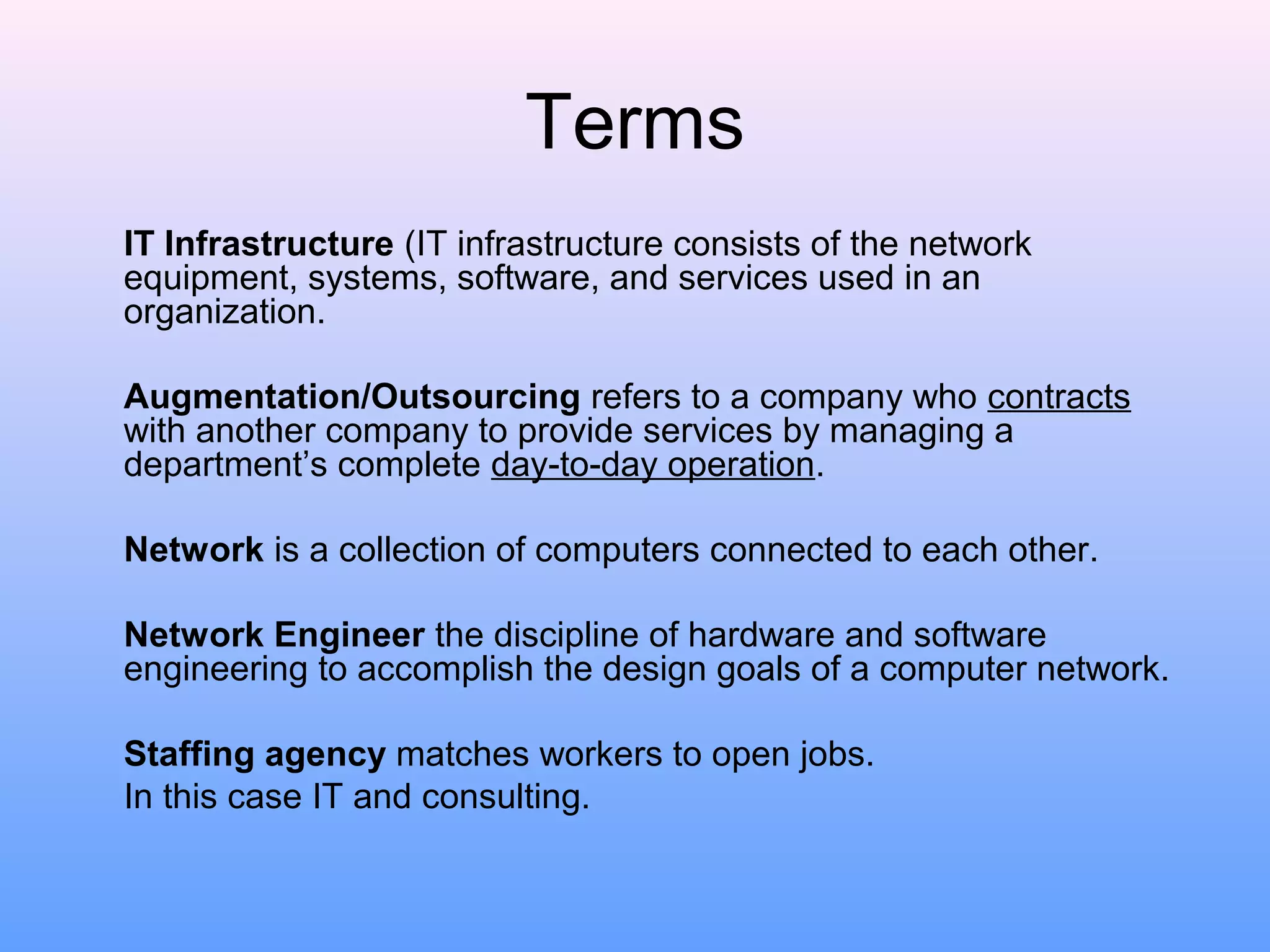 Terms

IT Infrastructure (IT infrastructure consists of the network equipment, systems, software, and services used in an organization.

Augmentation/Outsourcing refers to a company who contracts with another company to provide services by managing a department’s complete day-to-day operation.

Network is a collection of computers connected to each other.

Network Engineer the discipline of hardware and software engineering to accomplish the design goals of a computer network.

Staffing agency matches workers to open jobs.
In this case IT and consulting.